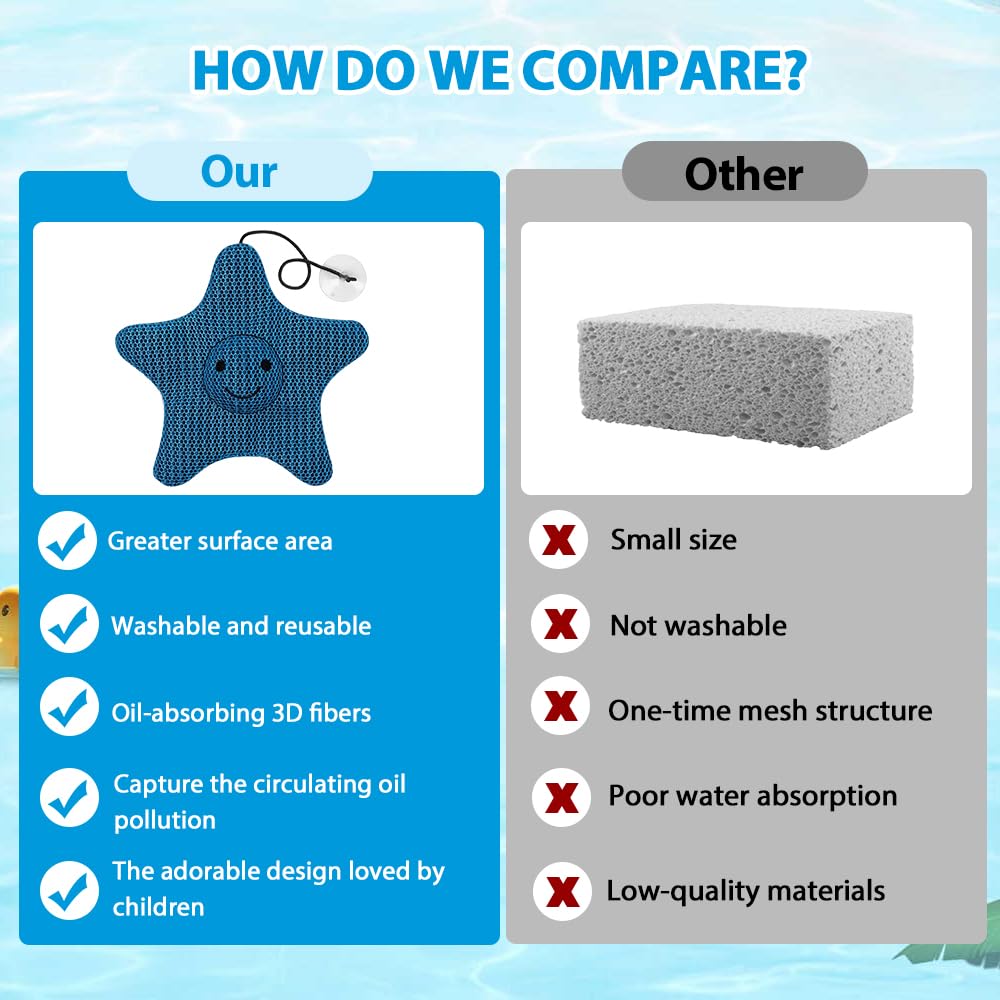 HOW DO WE COMPARE?

Our

Greater surface area

Washable and reusable

Oil-absorbing 3D fibers

Capture the circulating oil pollution

The adorable design loved by children

Other

Small size

Not washable

One-time mesh structure

Poor water absorption

Low-quality materials